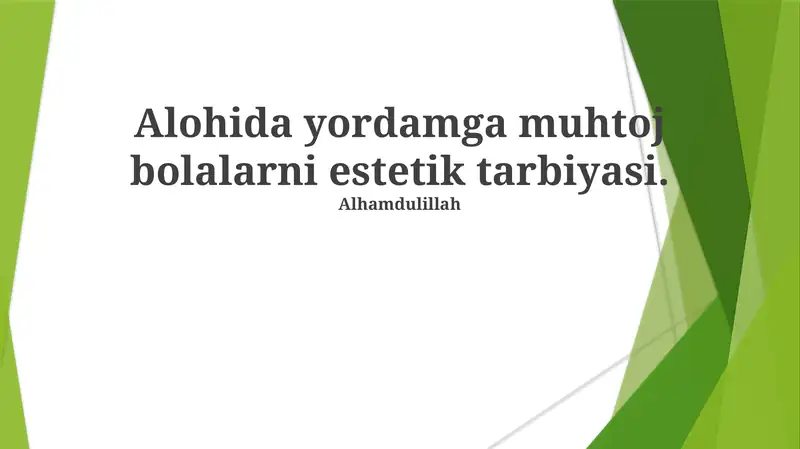 Alohida yordamga muhtoj bolalarni estetik tarbiyasi.

Alhamdulillah